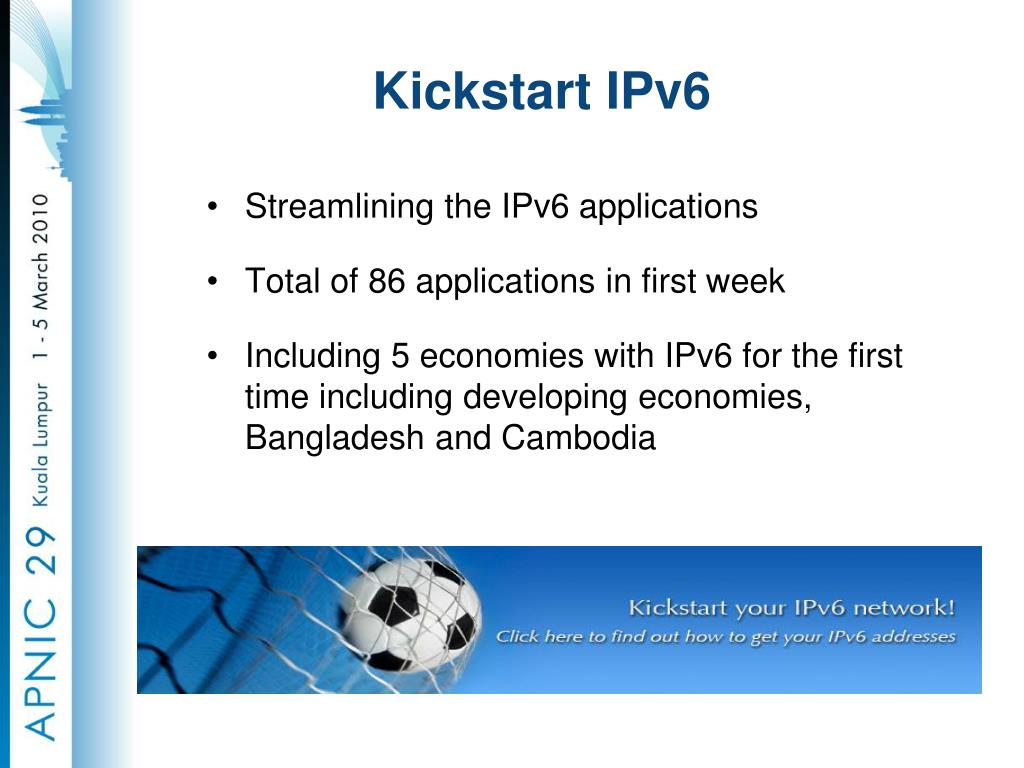 APNIC 29 Kuala Lumpur 1 - 5 March 2010

Kickstart IPv6

• Streamlining the IPv6 applications

• Total of 86 applications in first week

• Including 5 economies with IPv6 for the first time including developing economies, Bangladesh and Cambodia

Kickstart your IPv6 network!
Click here to find out how to get your IPv6 addresses